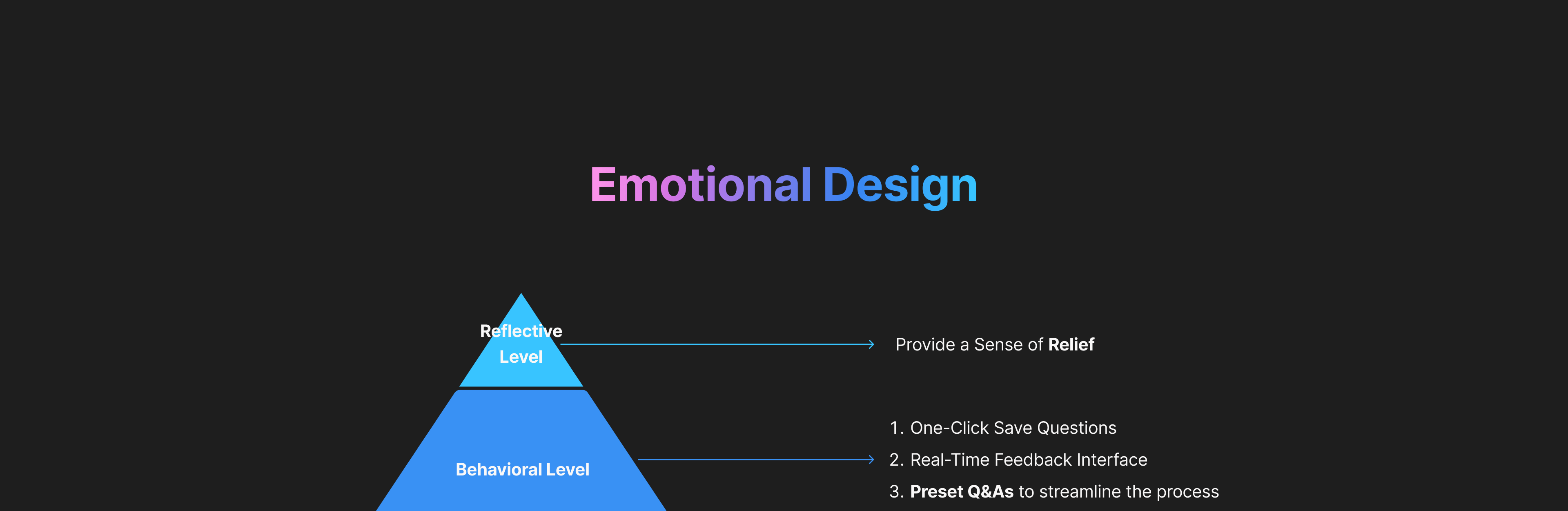 Emotional Design

Reflective Level

Provide a Sense of Relief

Behavioral Level

1. One-Click Save Questions
2. Real-Time Feedback Interface
3. Preset Q&As to streamline the process